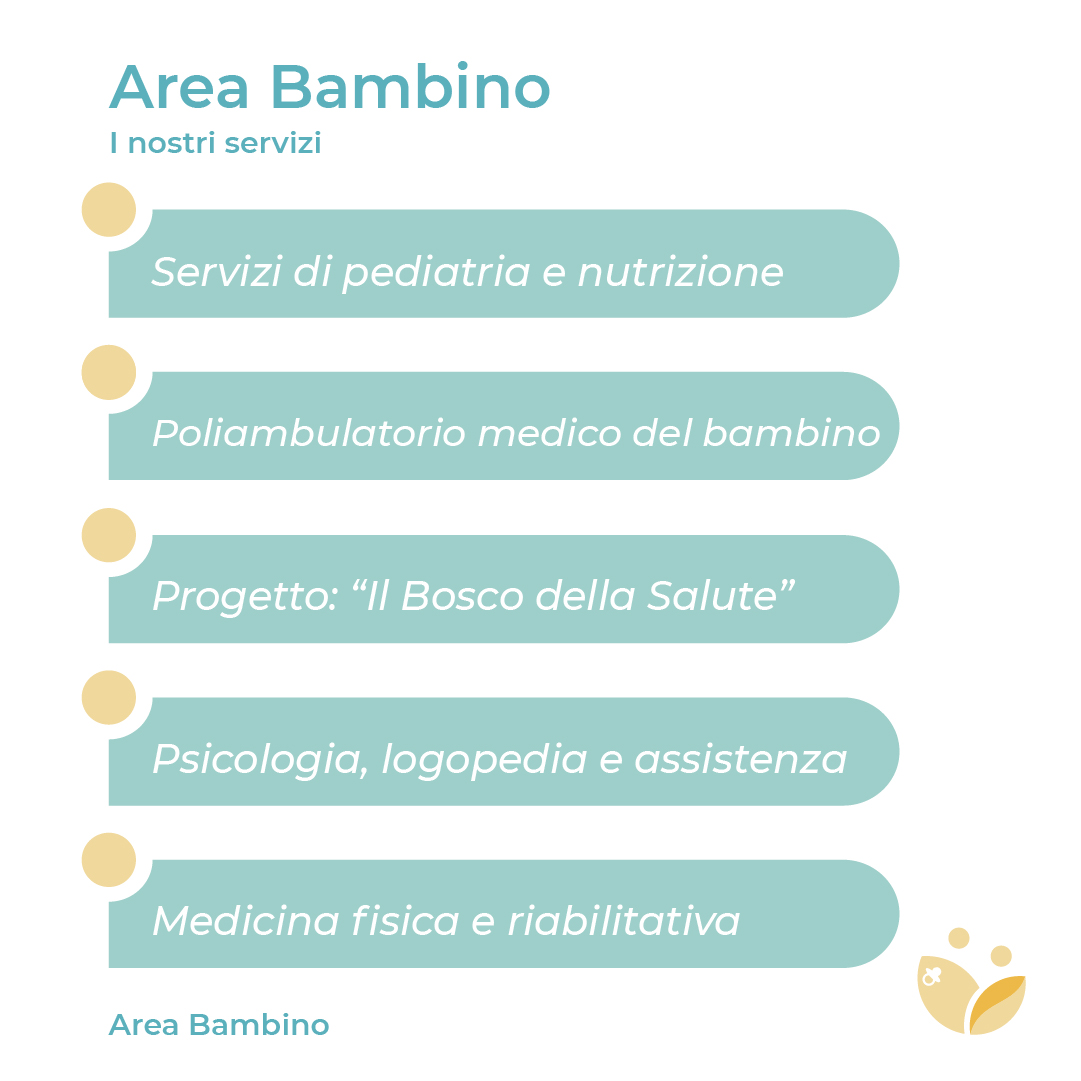 Area Bambino
I nostri servizi

Servizi di pediatria e nutrizione

Poliambulatorio medico del bambino

Progetto: “Il Bosco della Salute”

Psicologia, logopedia e assistenza

Medicina fisica e riabilitativa

Area Bambino